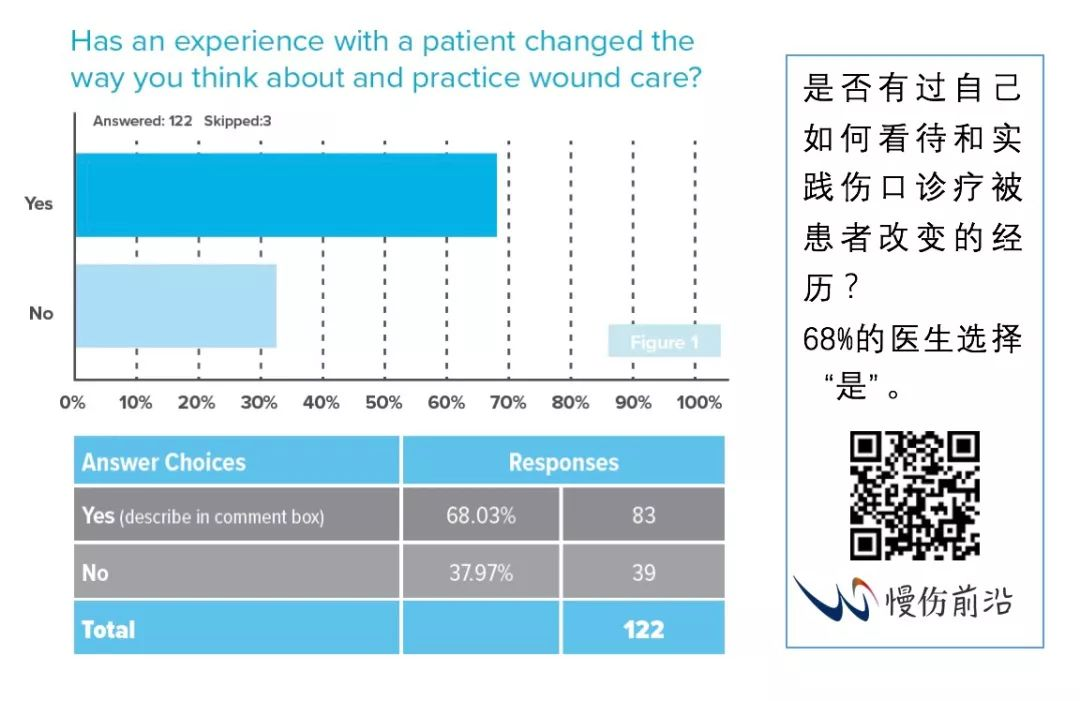 Has an experience with a patient changed the way you think about and practice wound care?

Answered: 122 Skipped:3

Yes

No

Figure 1

0% 10% 20% 30% 40% 50% 60% 70% 80% 90% 100%

| Answer Choices | Responses | |
|---|---|---|
| Yes (describe in comment box) | 68.03% | 83 |
| No | 37.97% | 39 |
| Total | | 122 |

是否有过自己如何看待和实践伤口诊疗被患者改变的经历？

68%的医生选择“是”。

慢伤前沿